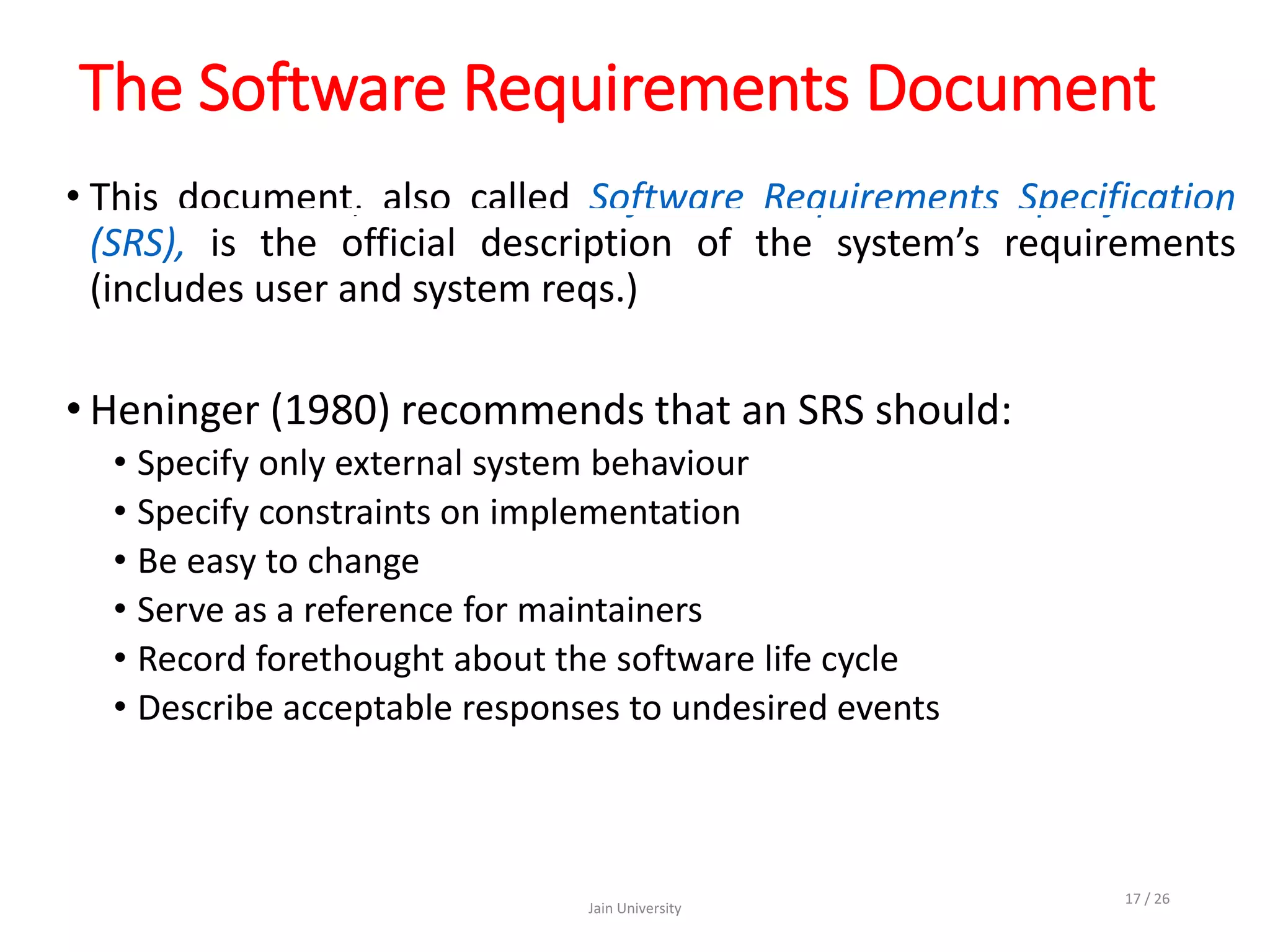 The Software Requirements Document

• This document, also called Software Requirements Specification (SRS), is the official description of the system's requirements (includes user and system reqs.)

• Heninger (1980) recommends that an SRS should:
• Specify only external system behaviour
• Specify constraints on implementation
• Be easy to change
• Serve as a reference for maintainers
• Record forethought about the software life cycle
• Describe acceptable responses to undesired events

Jain University

17 / 26